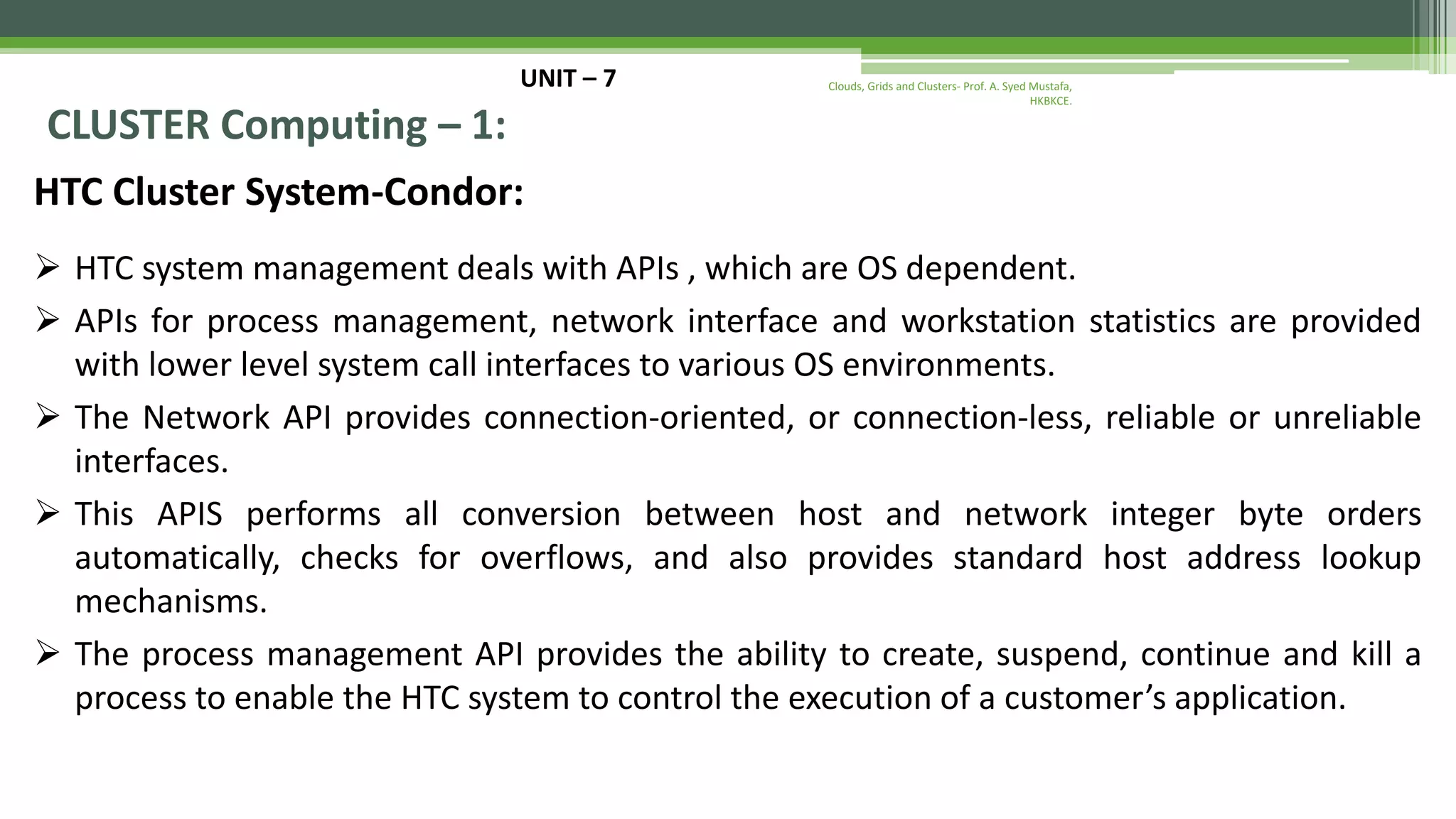 UNIT – 7

Clouds, Grids and Clusters- Prof. A. Syed Mustafa, HKBKCE.

CLUSTER Computing – 1:

HTC Cluster System-Condor:

➢ HTC system management deals with APIs , which are OS dependent.

➢ APIs for process management, network interface and workstation statistics are provided with lower level system call interfaces to various OS environments.

➢ The Network API provides connection-oriented, or connection-less, reliable or unreliable interfaces.

➢ This APIS performs all conversion between host and network integer byte orders automatically, checks for overflows, and also provides standard host address lookup mechanisms.

➢ The process management API provides the ability to create, suspend, continue and kill a process to enable the HTC system to control the execution of a customer's application.